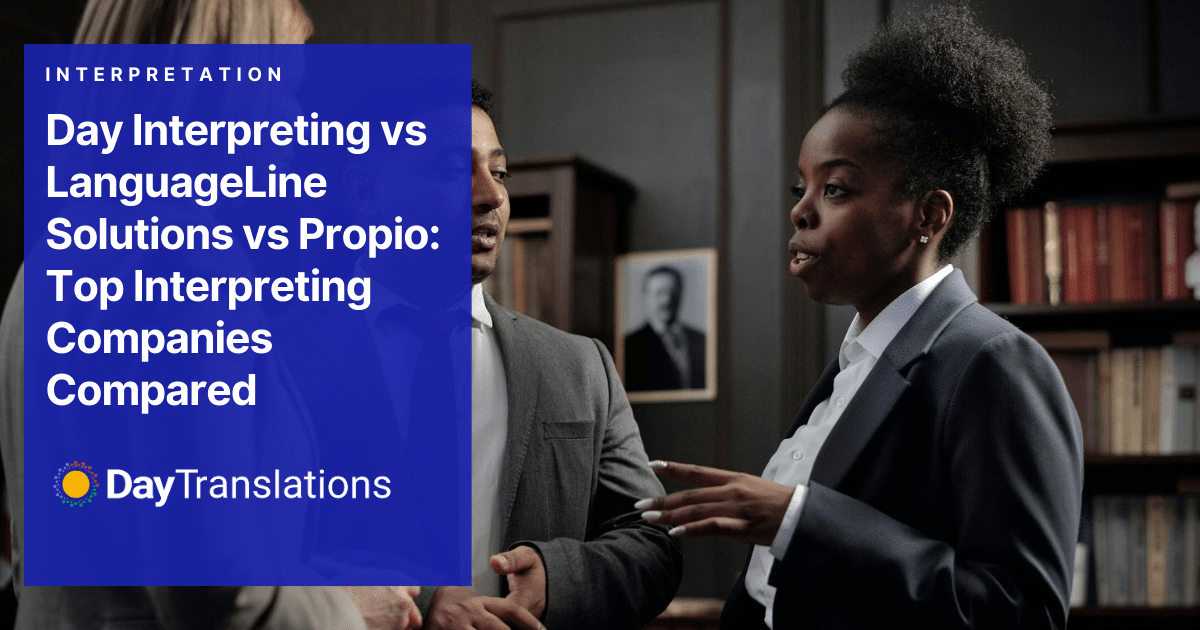 INTERPRETATION

Day Interpreting vs LanguageLine Solutions vs Propio: Top Interpreting Companies Compared

DayTranslations